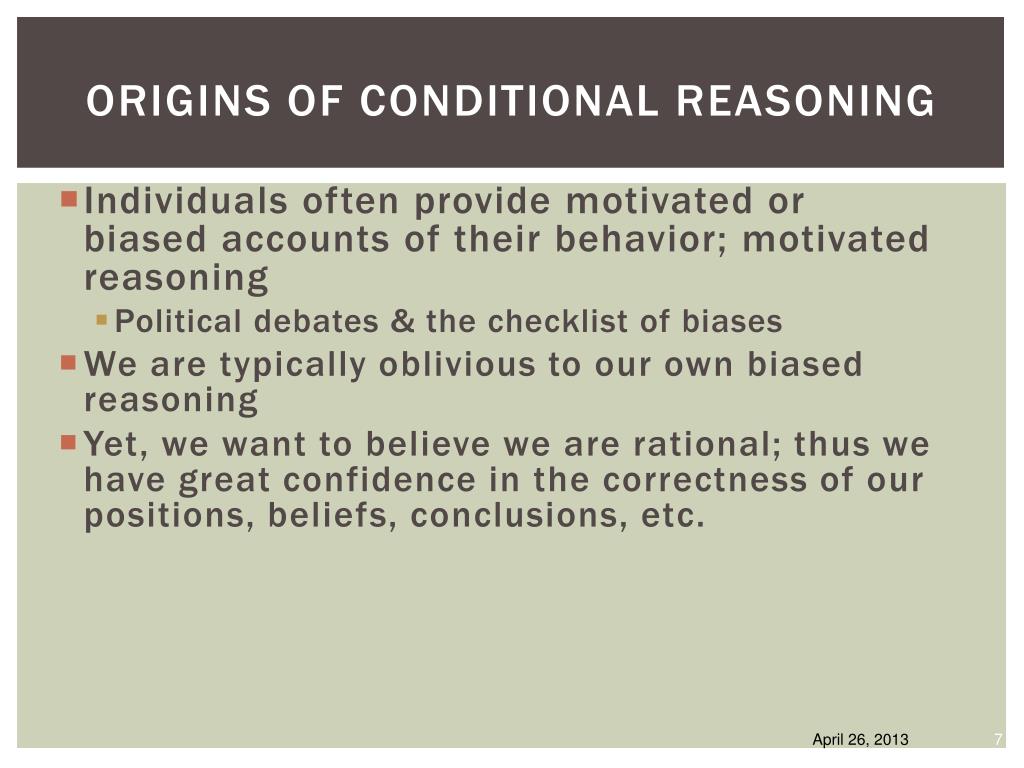 ORIGINS OF CONDITIONAL REASONING

Individuals often provide motivated or biased accounts of their behavior; motivated reasoning

Political debates & the checklist of biases

We are typically oblivious to our own biased reasoning

Yet, we want to believe we are rational; thus we have great confidence in the correctness of our positions, beliefs, conclusions, etc.

April 26, 2013

7